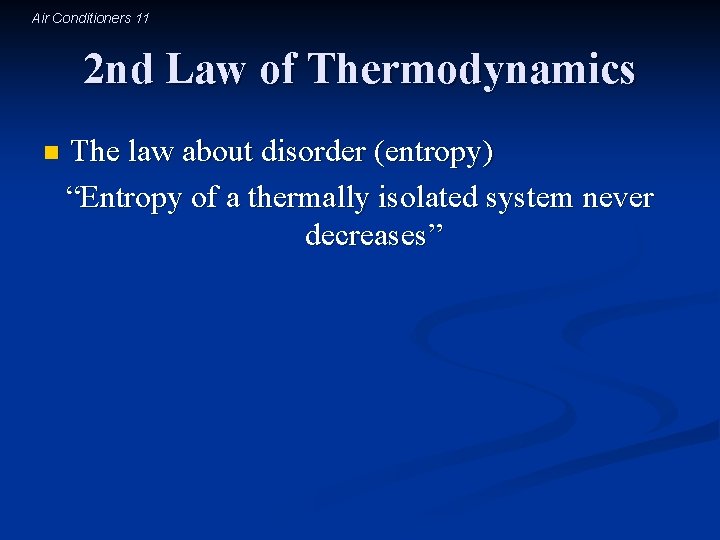 Air Conditioners 11

2nd Law of Thermodynamics

The law about disorder (entropy)

“Entropy of a thermally isolated system never decreases”